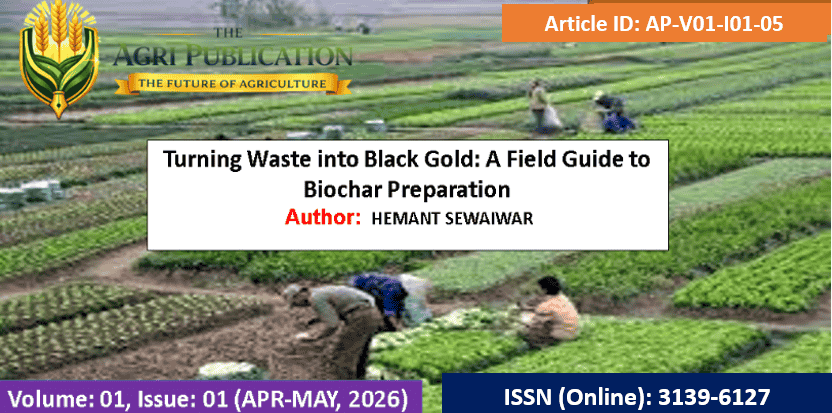 THE
AGRI PUBLICATION
THE FUTURE OF AGRICULTURE

Article ID: AP-V01-I01-05

Turning Waste into Black Gold: A Field Guide to Biochar Preparation

Author: HEMANT SEWAIWAR

Volume: 01, Issue: 01 (APR-MAY, 2026)

ISSN (Online): 3139-6127